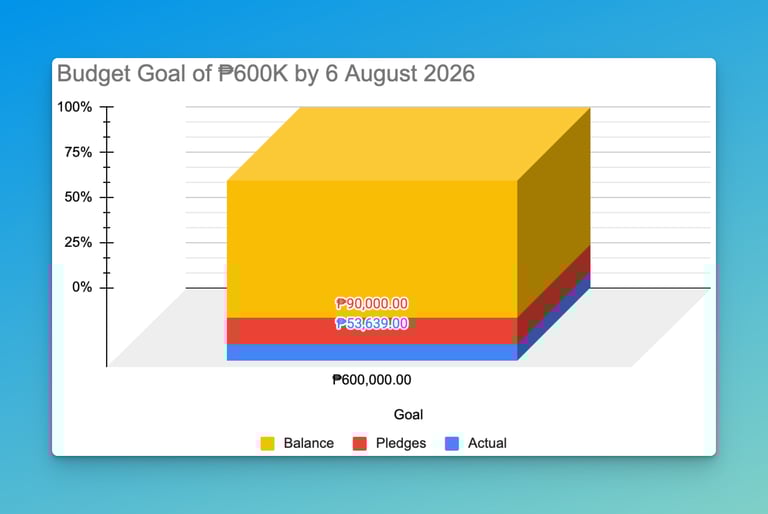 Budget Goal of ₱600K by 6 August 2026

100%
75%
50%
25%
0%

₱90,000.00
₱53,639.00

₱600,000.00

Goal

Balance Pledges Actual